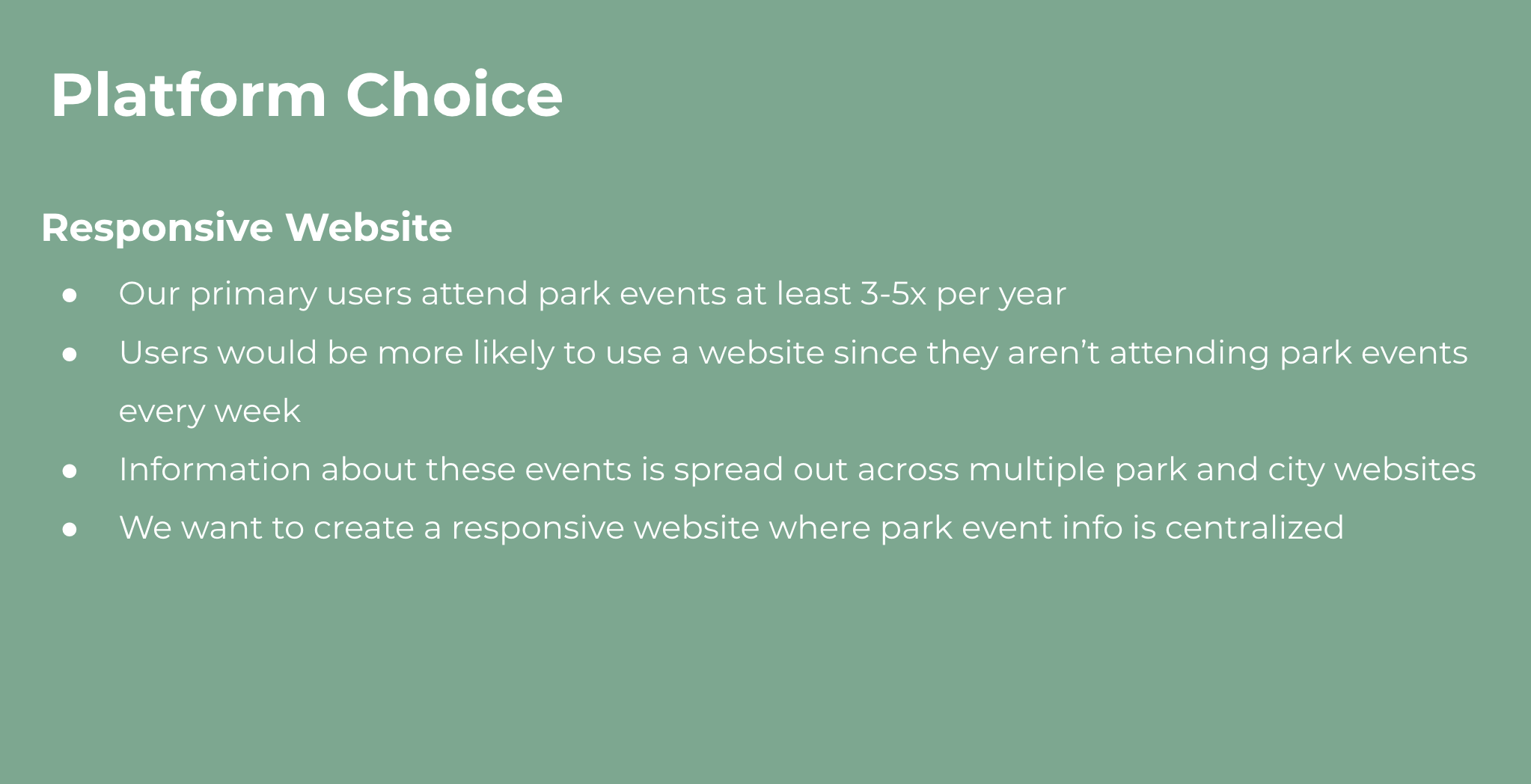 Platform Choice

Responsive Website

• Our primary users attend park events at least 3-5x per year
• Users would be more likely to use a website since they aren't attending park events every week
• Information about these events is spread out across multiple park and city websites
• We want to create a responsive website where park event info is centralized